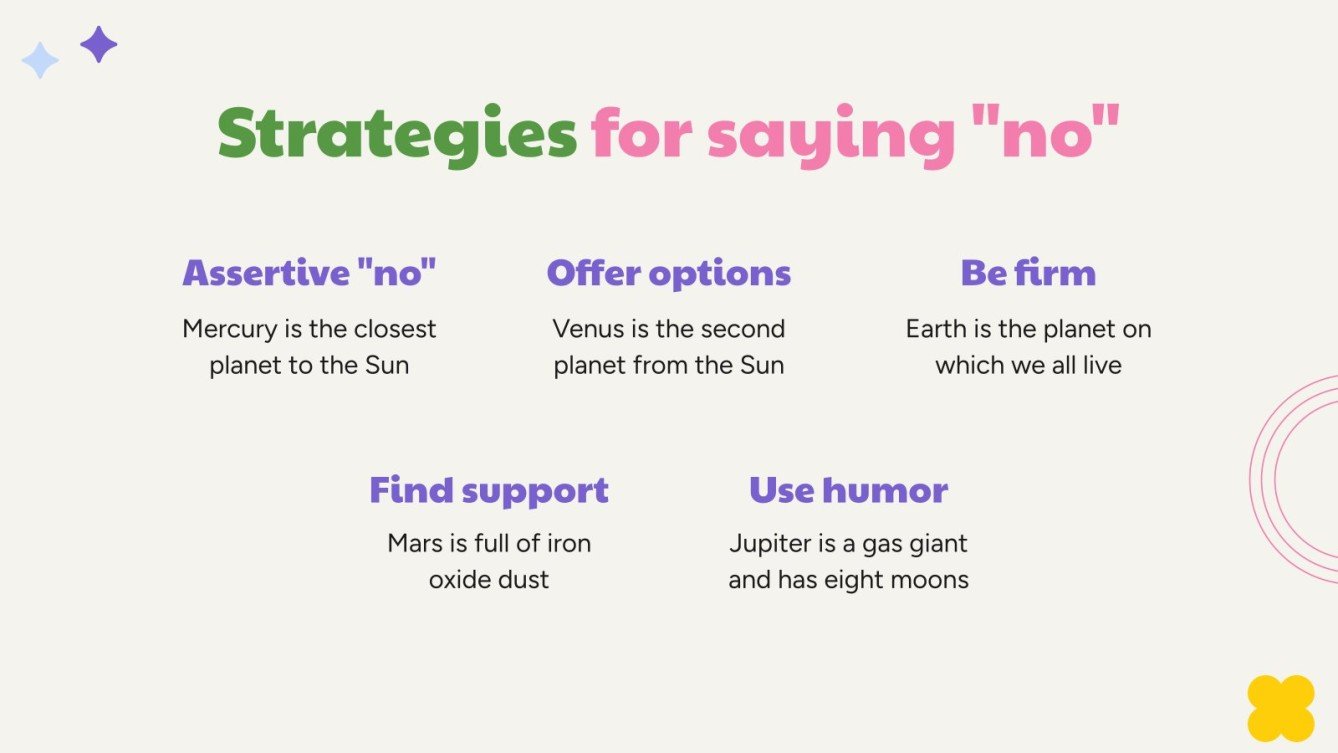 Strategies for saying "no"

Assertive "no"

Mercury is the closest planet to the Sun

Offer options

Venus is the second planet from the Sun

Be firm

Earth is the planet on which we all live

Find support

Mars is full of iron oxide dust

Use humor

Jupiter is a gas giant and has eight moons